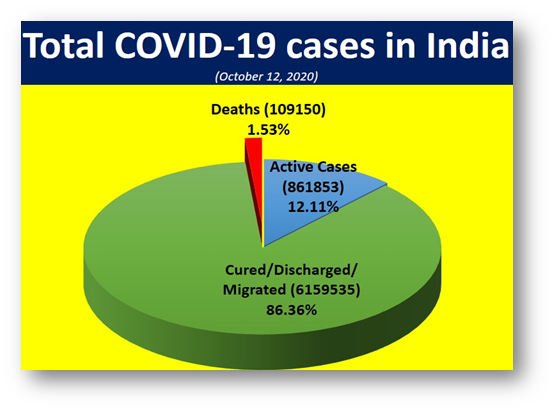 Total COVID-19 cases in India

(October 12, 2020)

Deaths (109150)
1.53%

Active Cases
(861853)
12.11%

Cured/Discharged/
Migrated (6159535)
86.36%